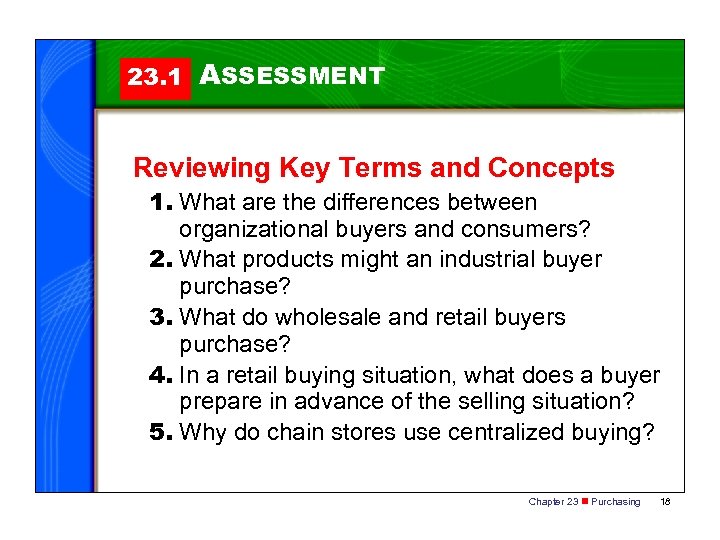 23.1 ASSESSMENT

Reviewing Key Terms and Concepts

1. What are the differences between organizational buyers and consumers?

2. What products might an industrial buyer purchase?

3. What do wholesale and retail buyers purchase?

4. In a retail buying situation, what does a buyer prepare in advance of the selling situation?

5. Why do chain stores use centralized buying?

Chapter 23 ■ Purchasing 18